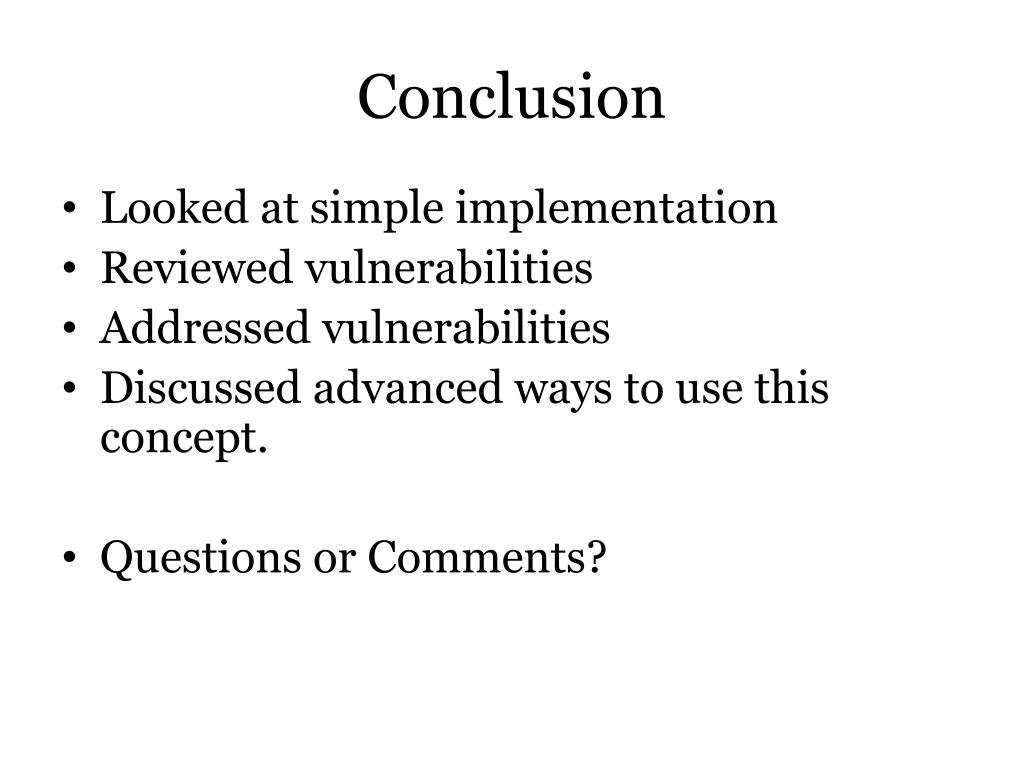 Conclusion

• Looked at simple implementation
• Reviewed vulnerabilities
• Addressed vulnerabilities
• Discussed advanced ways to use this concept.

• Questions or Comments?